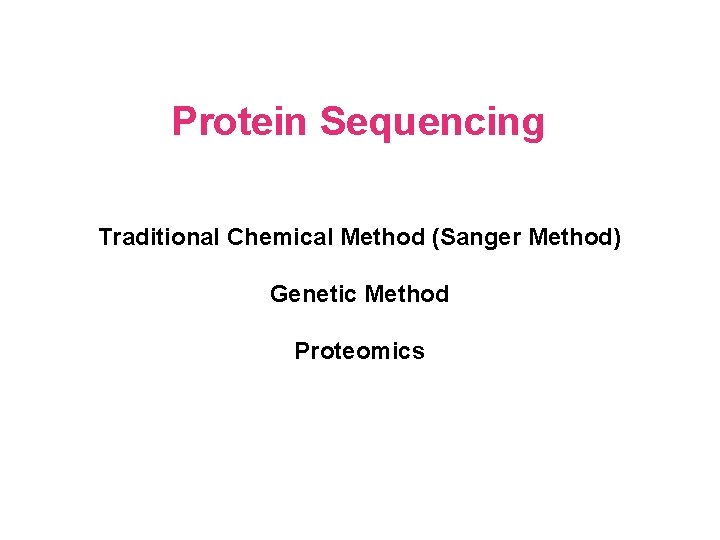 Protein Sequencing

Traditional Chemical Method (Sanger Method)

Genetic Method

Proteomics